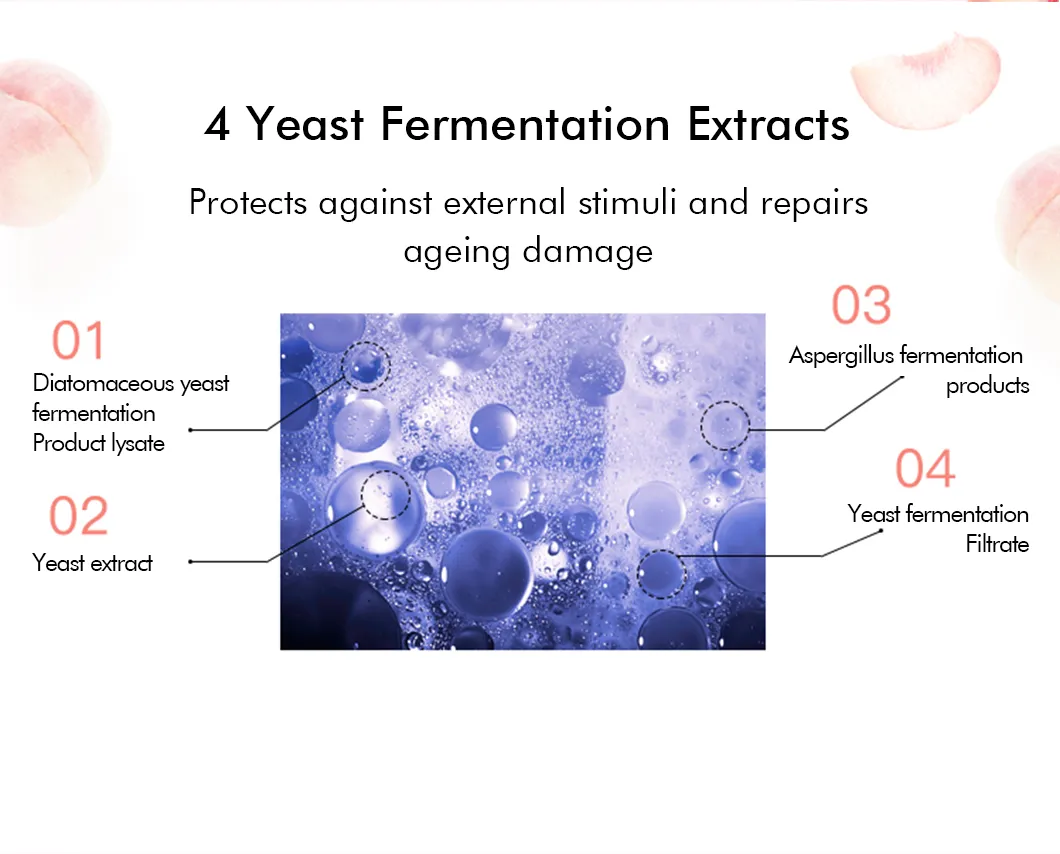 4 Yeast Fermentation Extracts

Protects against external stimuli and repairs ageing damage

01

Diatomaceous yeast fermentation Product lysate

02

Yeast extract

03

Aspergillus fermentation products

04

Yeast fermentation Filtrate